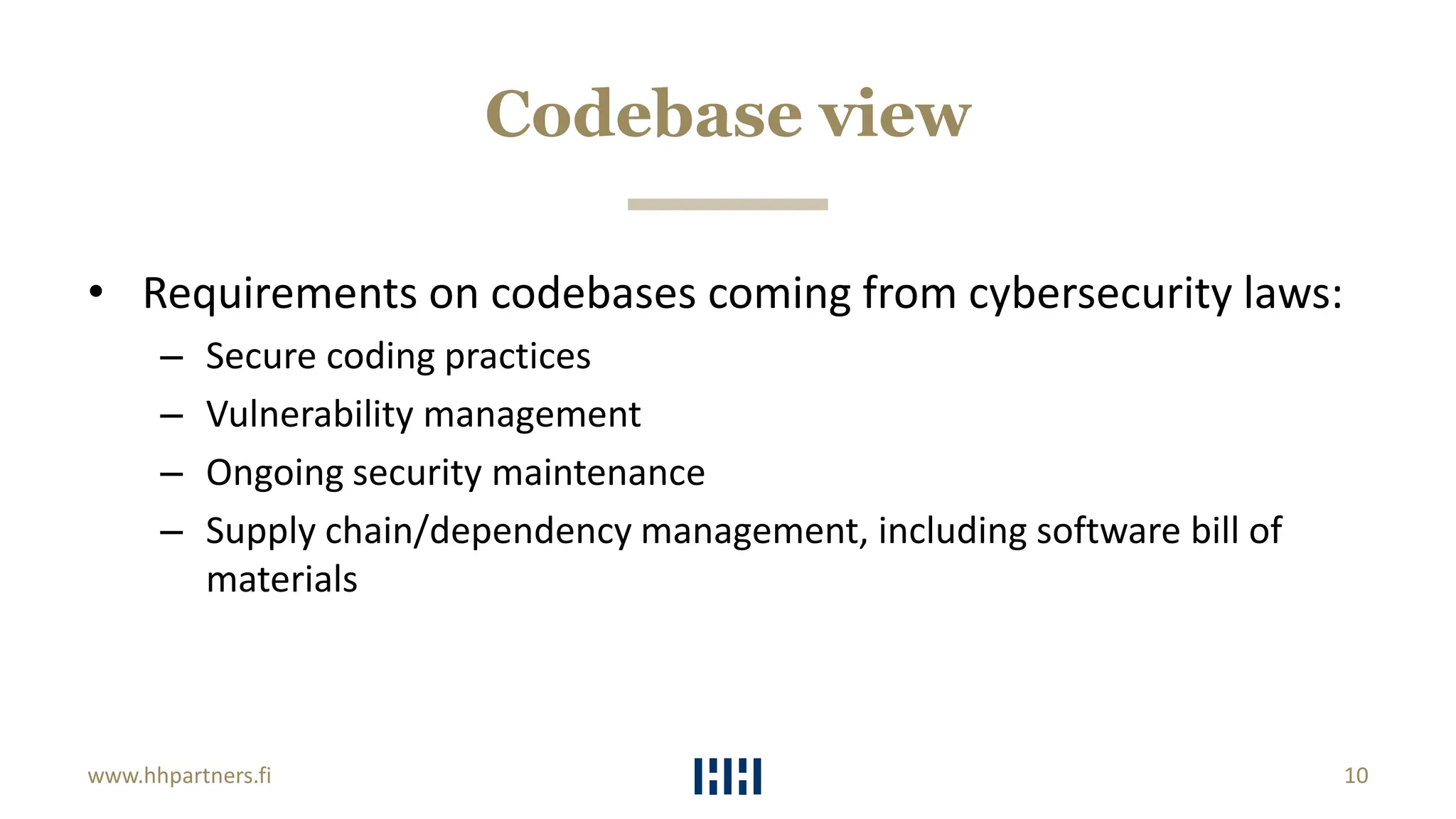 Codebase view

• Requirements on codebases coming from cybersecurity laws:
  – Secure coding practices
  – Vulnerability management
  – Ongoing security maintenance
  – Supply chain/dependency management, including software bill of materials

www.hhpartners.fi

10